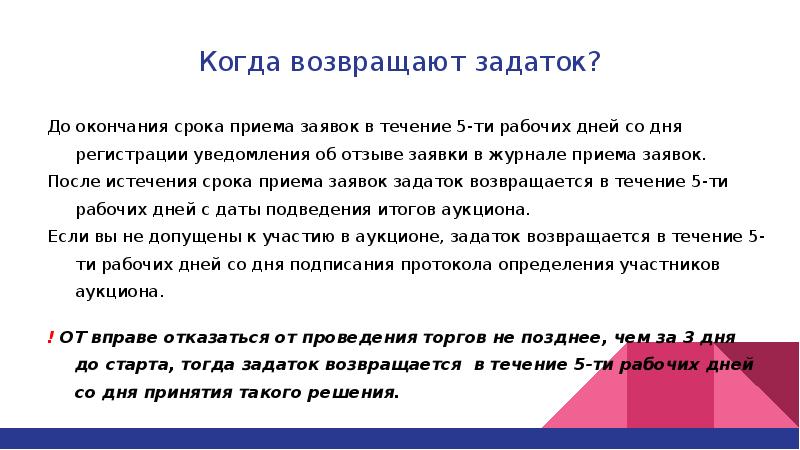 Когда возвращают задаток?

До окончания срока приема заявок в течение 5-ти рабочих дней со дня регистрации уведомления об отзыве заявки в журнале приема заявок.

После истечения срока приема заявок задаток возвращается в течение 5-ти рабочих дней с даты подведения итогов аукциона.

Если вы не допущены к участию в аукционе, задаток возвращается в течение 5-ти рабочих дней со дня подписания протокола определения участников аукциона.

! ОТ вправе отказаться от проведения торгов не позднее, чем за 3 дня до старта, тогда задаток возвращается в течение 5-ти рабочих дней со дня принятия такого решения.